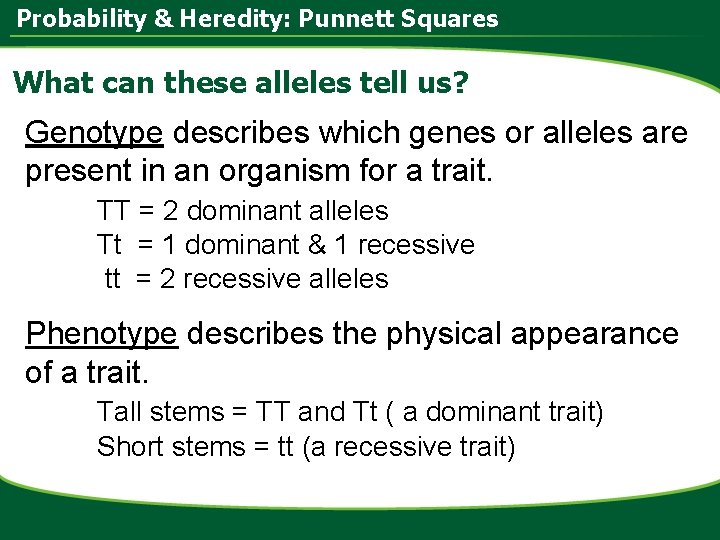 Probability & Heredity: Punnett Squares

What can these alleles tell us?

Genotype describes which genes or alleles are present in an organism for a trait.

TT = 2 dominant alleles
Tt = 1 dominant & 1 recessive
tt = 2 recessive alleles

Phenotype describes the physical appearance of a trait.

Tall stems = TT and Tt ( a dominant trait)
Short stems = tt (a recessive trait)